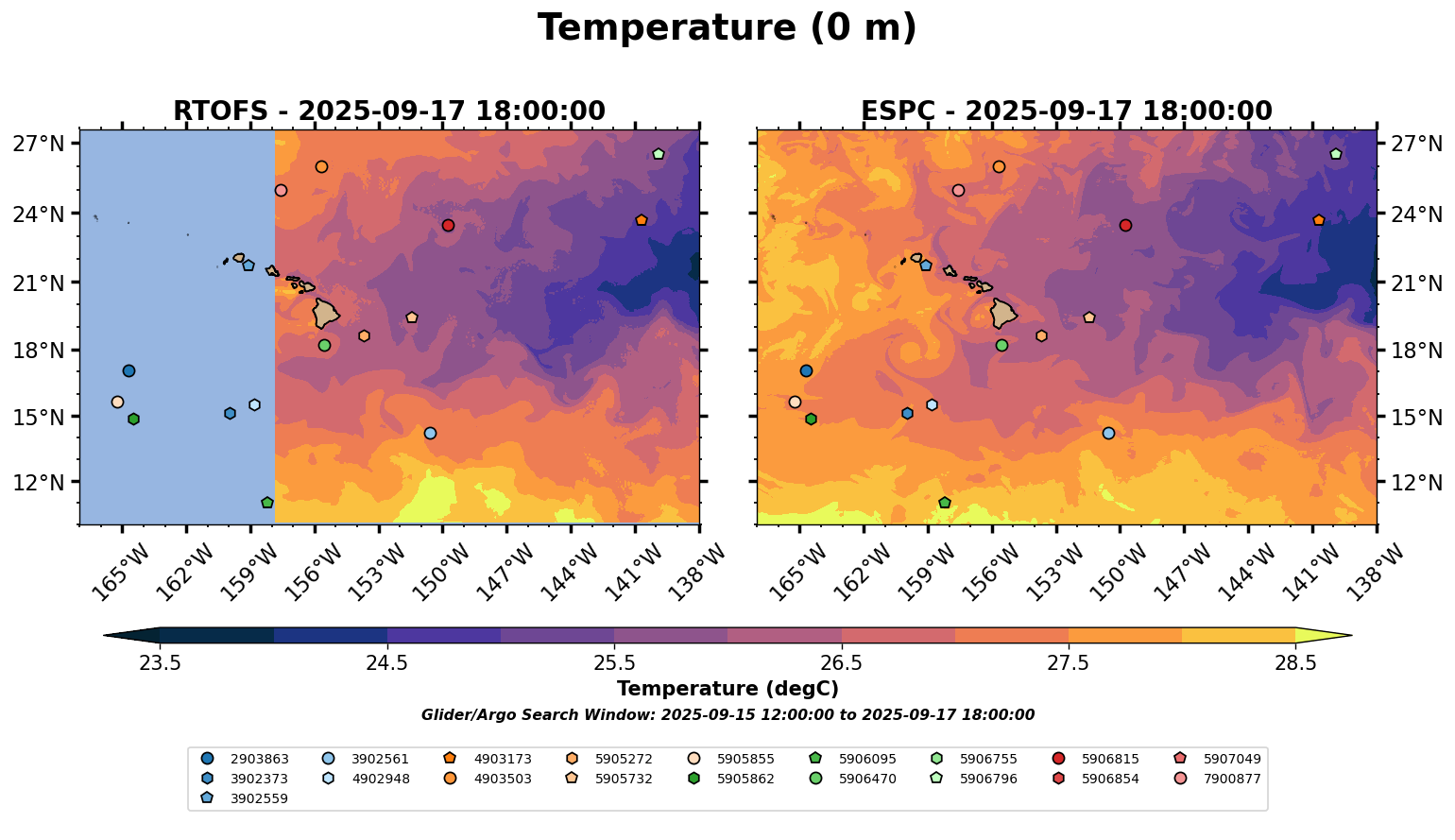 Temperature (0 m)

RTOFS - 2025-09-17 18:00:00

27°N
24°N
21°N
18°N
15°N
12°N

165°W 162°W 159°W 156°W 153°W 150°W 147°W 144°W 141°W 138°W

ESPC - 2025-09-17 18:00:00

27°N
24°N
21°N
18°N
15°N
12°N

165°W 162°W 159°W 156°W 153°W 150°W 147°W 144°W 141°W 138°W

23.5 24.5 25.5 26.5 27.5 28.5

Temperature (degC)

Glider/Argo Search Window: 2025-09-15 12:00:00 to 2025-09-17 18:00:00

2903863
3902373
3902559
3902561
4902948
4903173
4903503
5905272
5905732
5905855
5905862
5906095
5906470
5906755
5906796
5906815
5906854
5907049
7900877